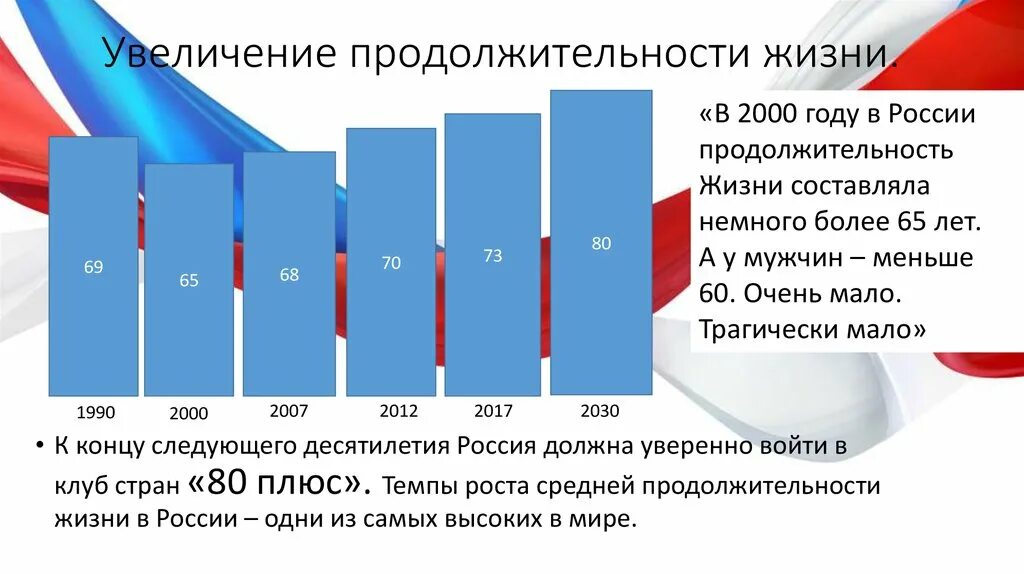 Увеличение продолжительности жизни.

69
65
68
70
73
80

1990
2000
2007
2012
2017
2030

«В 2000 году в России продолжительность Жизни составляла немного более 65 лет. А у мужчин – меньше 60. Очень мало. Трагически мало»

• К концу следующего десятилетия Россия должна уверенно войти в клуб стран «80 плюс». Темпы роста средней продолжительности жизни в России – одни из самых высоких в мире.